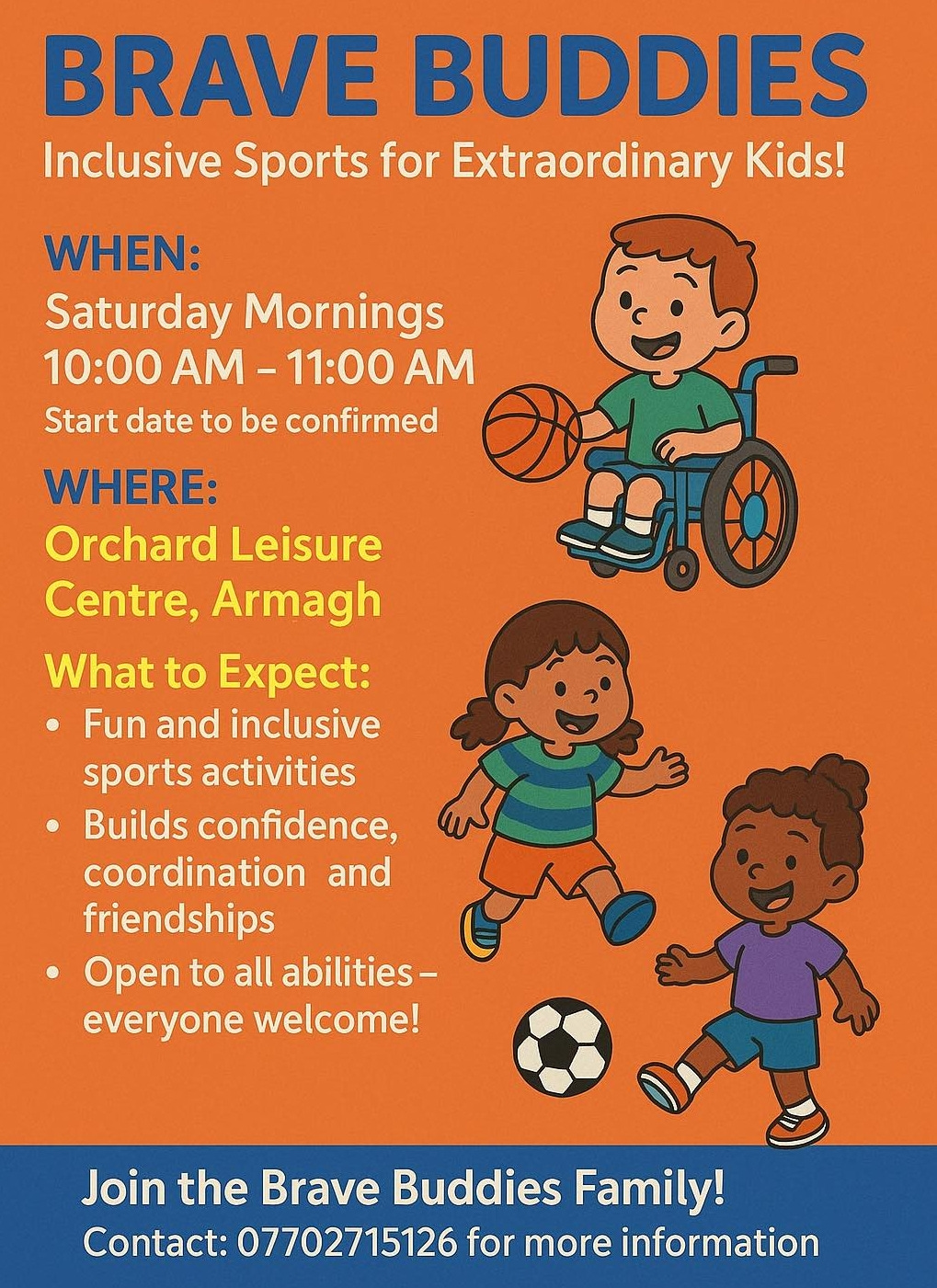 BRAVE BUDDIES

Inclusive Sports for Extraordinary Kids!

WHEN:

Saturday Mornings
10:00 AM – 11:00 AM

Start date to be confirmed

WHERE:

Orchard Leisure Centre, Armagh

What to Expect:

• Fun and inclusive sports activities
• Builds confidence, coordination and friendships
• Open to all abilities – everyone welcome!

Join the Brave Buddies Family!

Contact: 07702715126 for more information